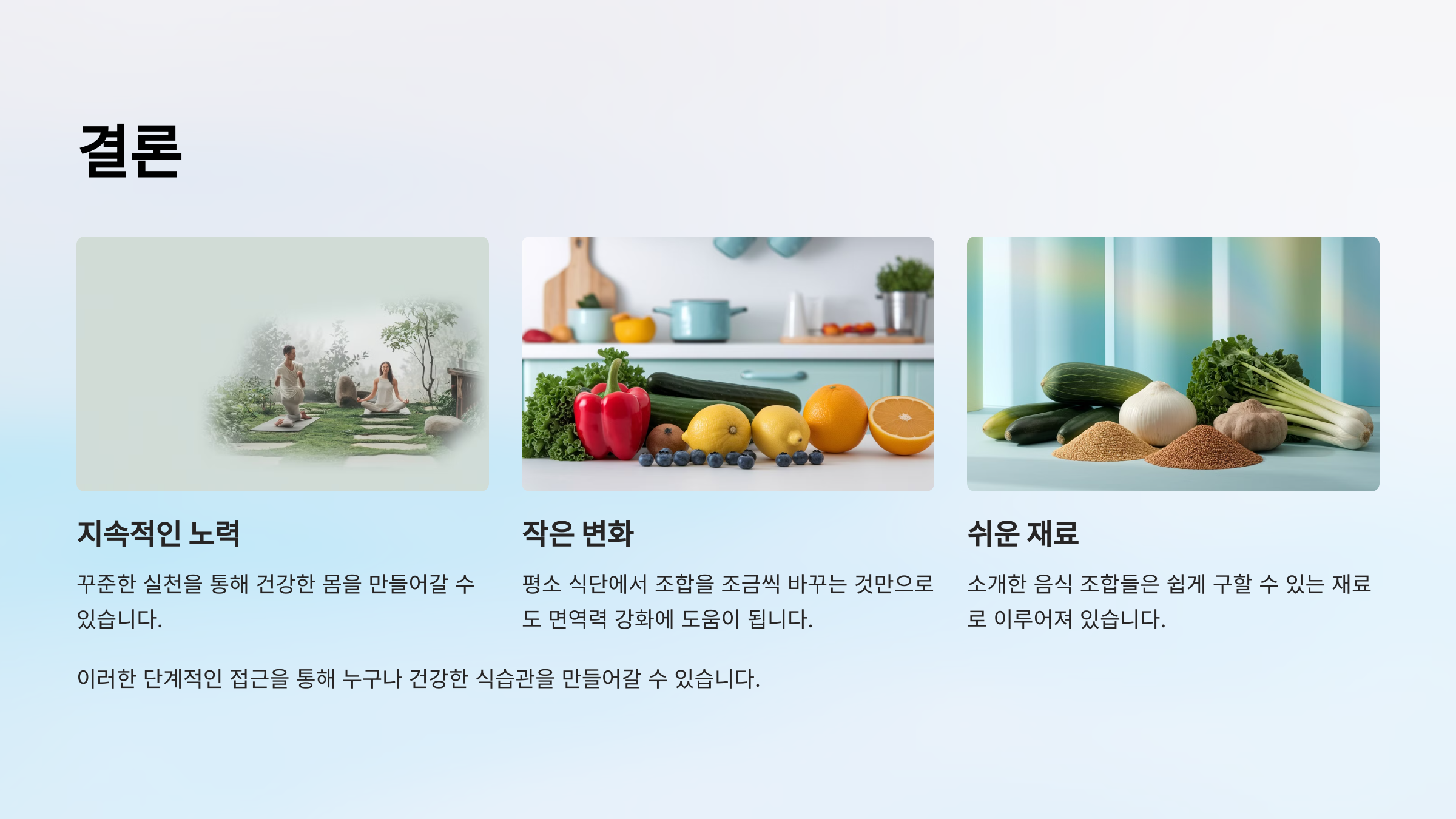 결론

지속적인 노력

꾸준한 실천을 통해 건강한 몸을 만들어갈 수 있습니다.

작은 변화

평소 식단에서 조합을 조금씩 바꾸는 것만으로도 면역력 강화에 도움이 됩니다.

쉬운 재료

소개한 음식 조합들은 쉽게 구할 수 있는 재료로 이루어져 있습니다.

이러한 단계적인 접근을 통해 누구나 건강한 식습관을 만들어갈 수 있습니다.